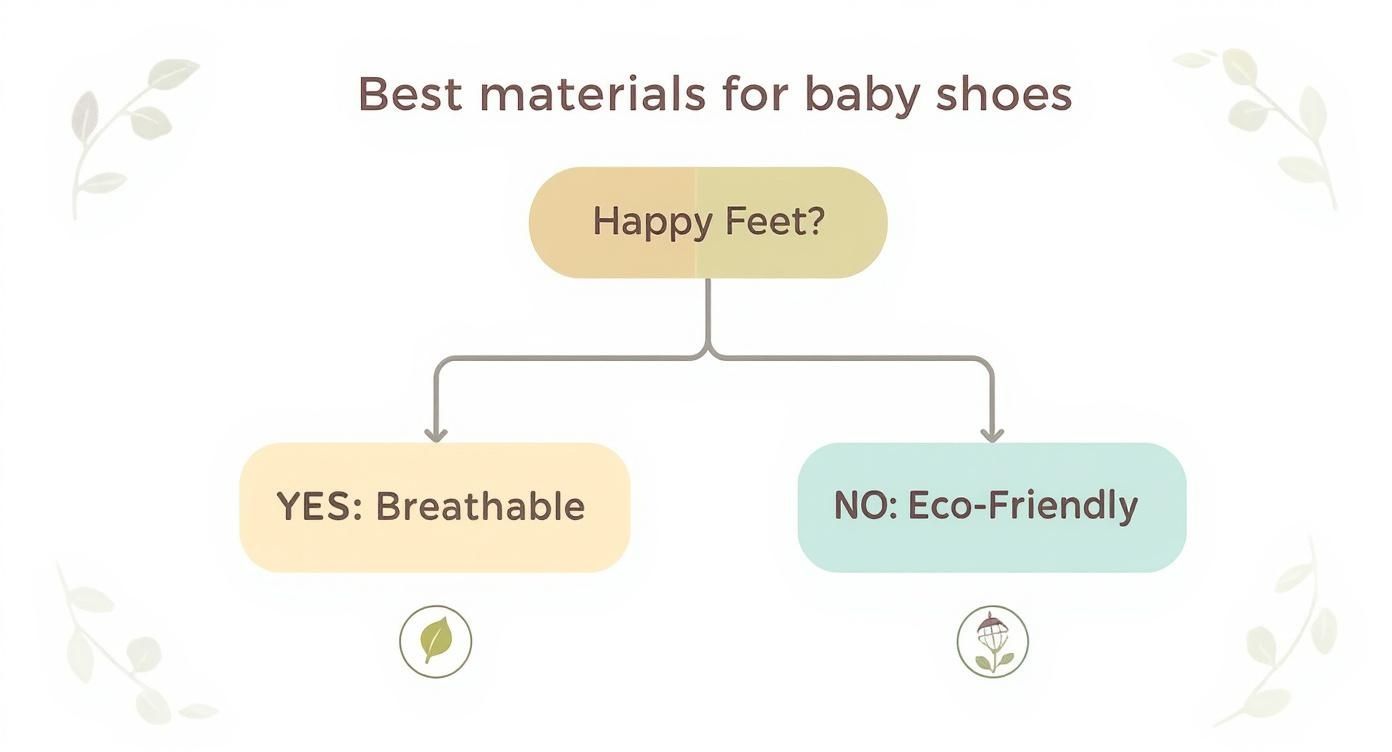 Best materials for baby shoes

Happy Feet?

YES: Breathable

NO: Eco-Friendly